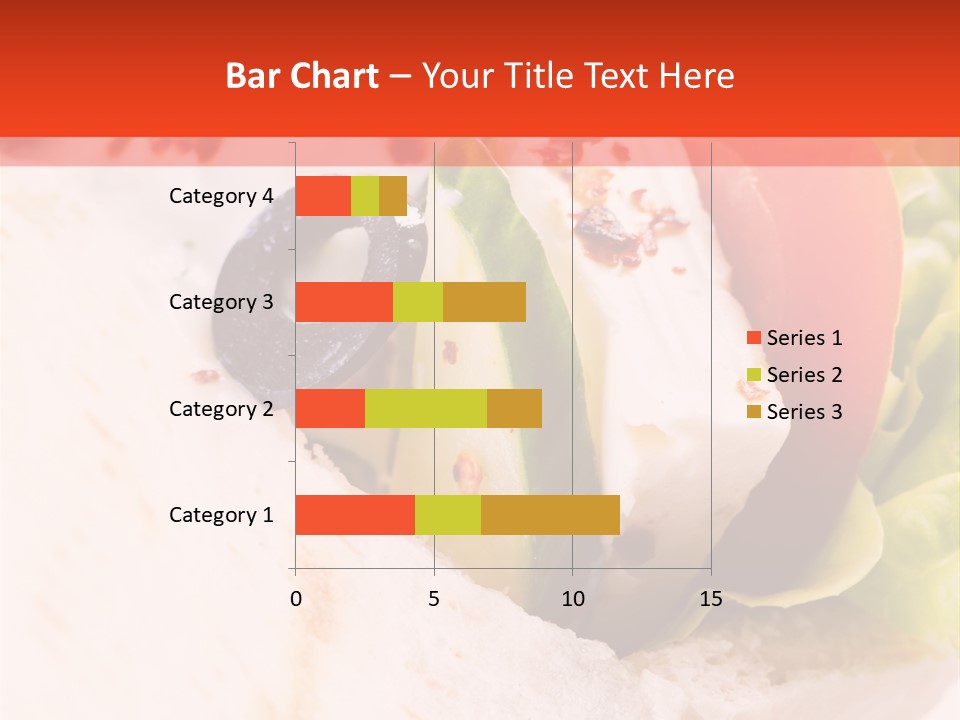 Bar Chart – Your Title Text Here

Category 4
Category 3
Category 2
Category 1

0
5
10
15

Series 1
Series 2
Series 3